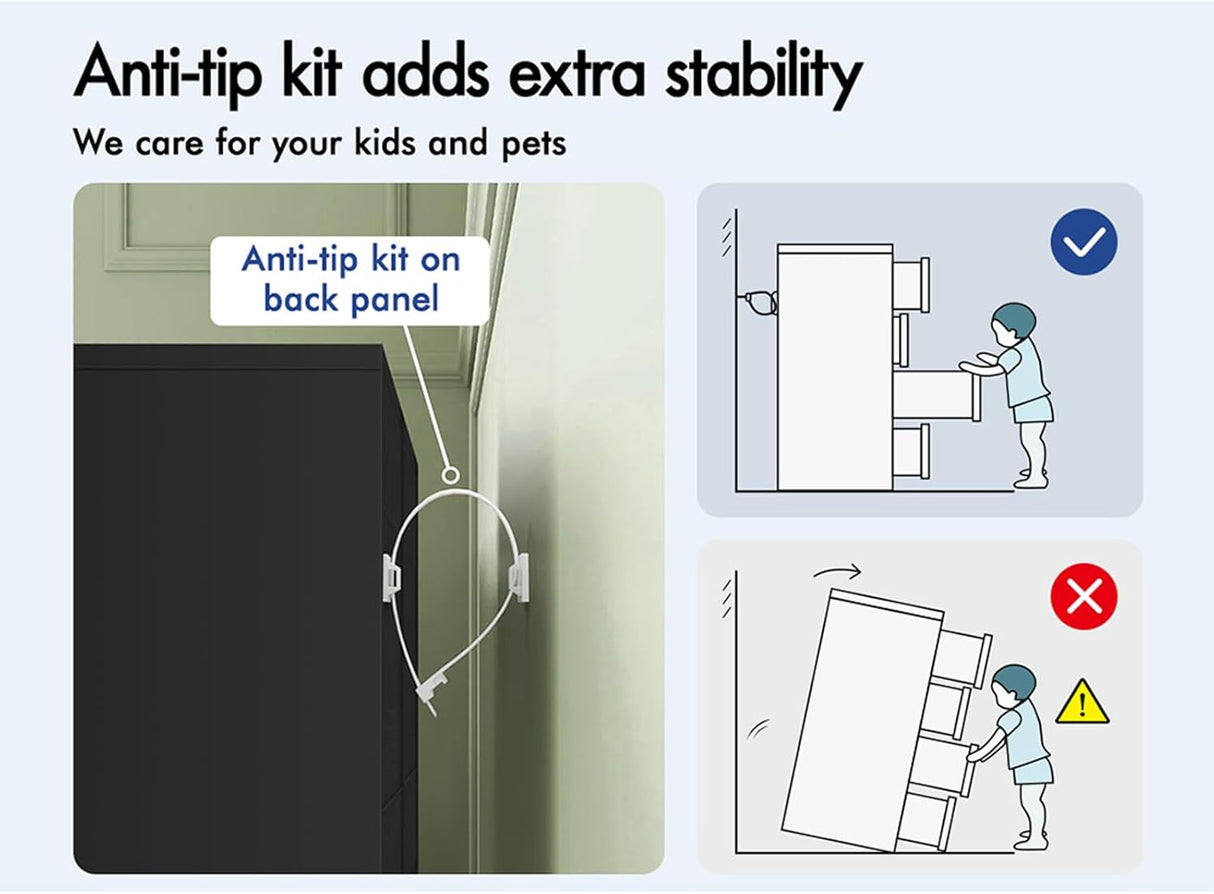 Anti-tip kit adds extra stability

We care for your kids and pets

Anti-tip kit on back panel